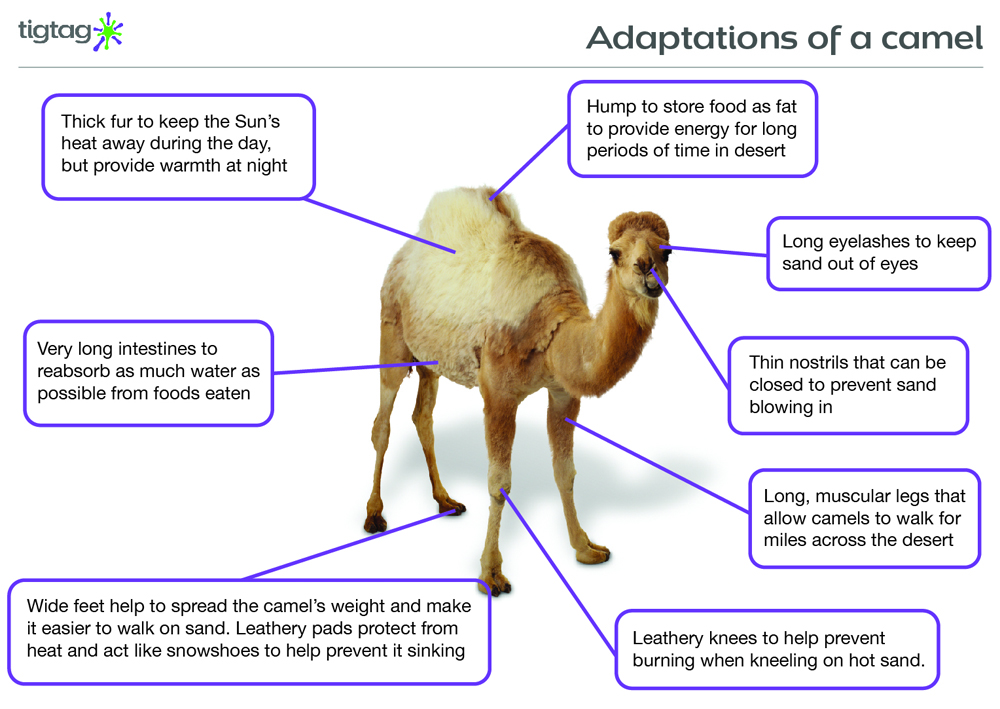 tigtag

Adaptations of a camel

Thick fur to keep the Sun's heat away during the day, but provide warmth at night

Hump to store food as fat to provide energy for long periods of time in desert

Long eyelashes to keep sand out of eyes

Very long intestines to reabsorb as much water as possible from foods eaten

Thin nostrils that can be closed to prevent sand blowing in

Long, muscular legs that allow camels to walk for miles across the desert

Wide feet help to spread the camel's weight and make it easier to walk on sand. Leathery pads protect from heat and act like snowshoes to help prevent it sinking

Leathery knees to help prevent burning when kneeling on hot sand.